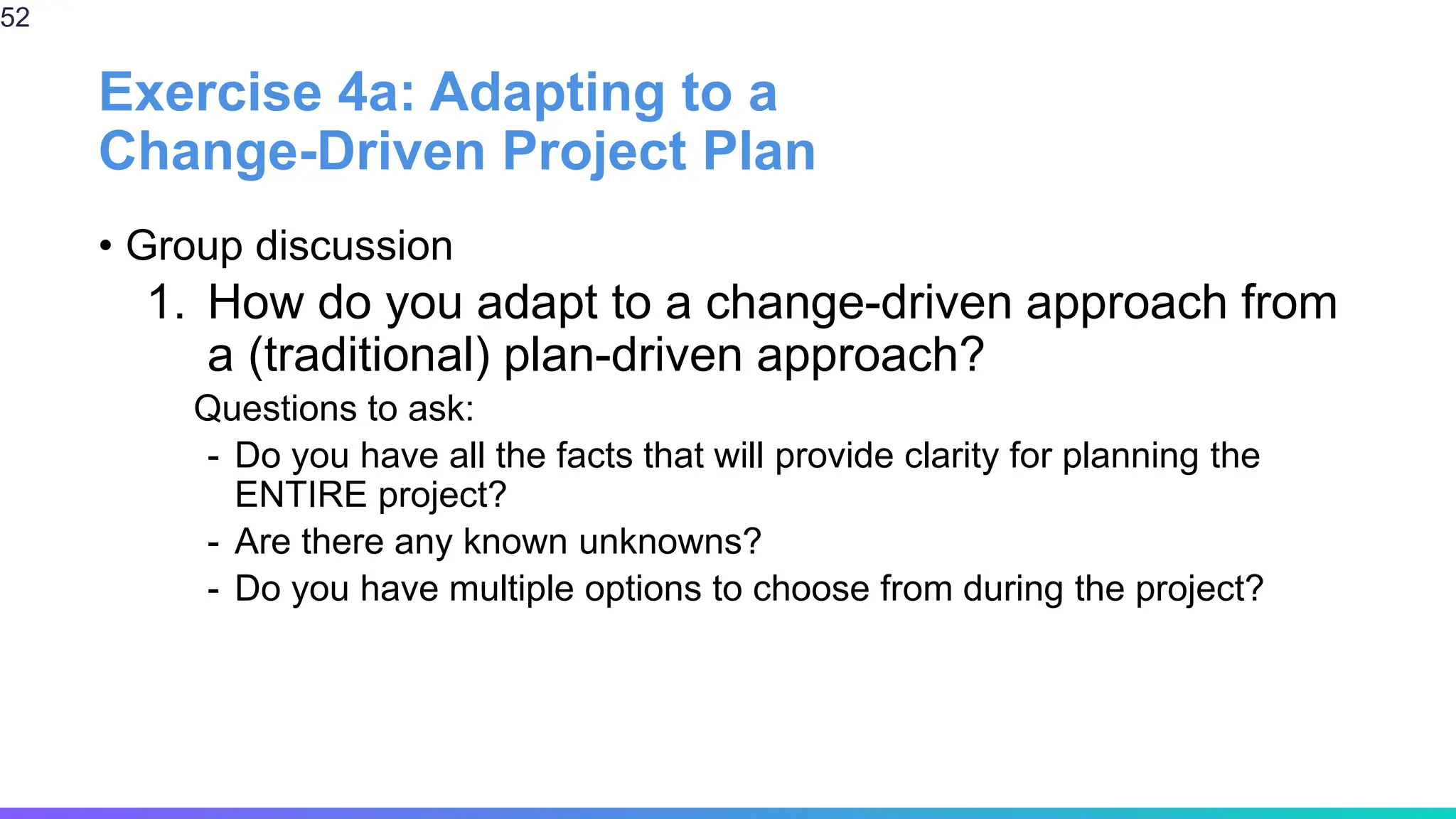 52

Exercise 4a: Adapting to a Change-Driven Project Plan

• Group discussion
1. How do you adapt to a change-driven approach from a (traditional) plan-driven approach?
Questions to ask:
- Do you have all the facts that will provide clarity for planning the ENTIRE project?
- Are there any known unknowns?
- Do you have multiple options to choose from during the project?